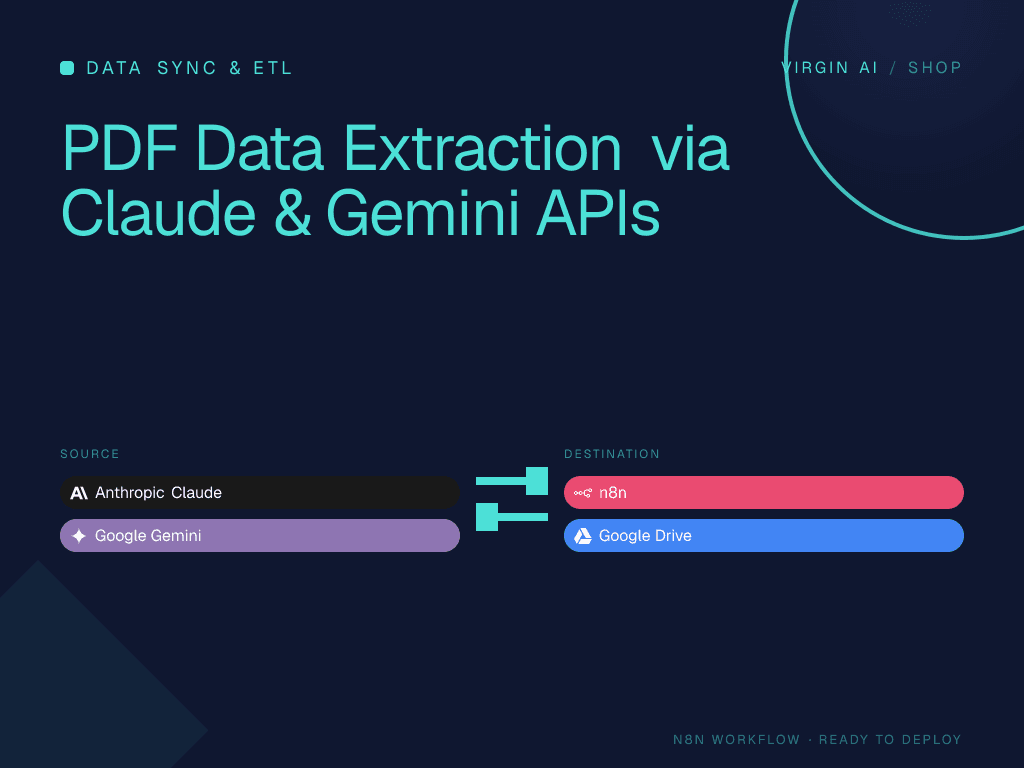 DATA SYNC & ETL

VIRGIN AI / SHOP

PDF Data Extraction via Claude & Gemini APIs

SOURCE

Anthropic Claude

Google Gemini

DESTINATION

n8n

Google Drive

N8N WORKFLOW · READY TO DEPLOY